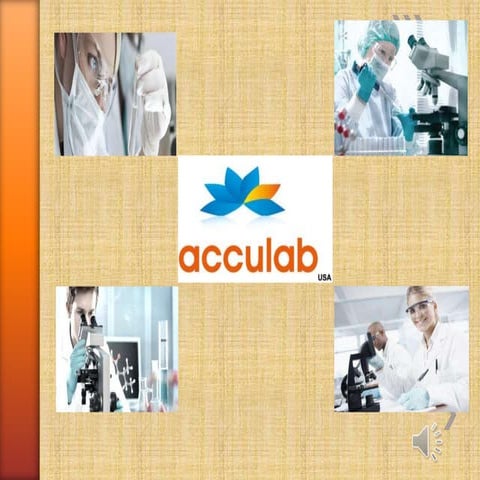 acculab
USA